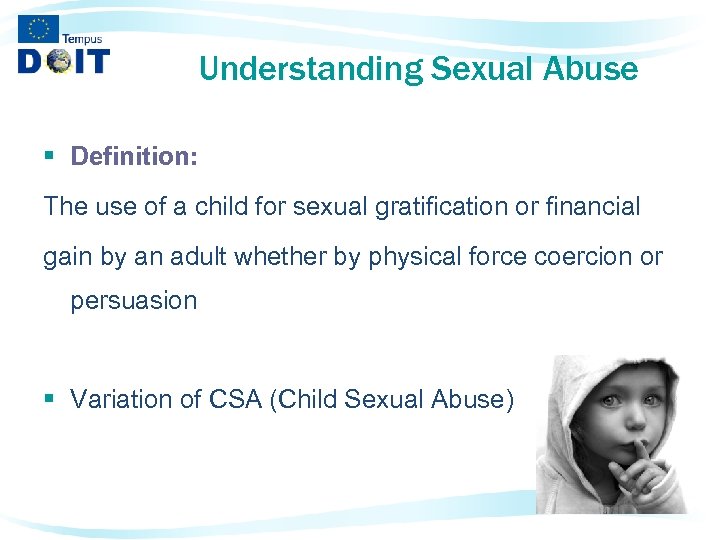 Tempus
DOIT

Understanding Sexual Abuse

▪ Definition:

The use of a child for sexual gratification or financial gain by an adult whether by physical force coercion or persuasion

▪ Variation of CSA (Child Sexual Abuse)